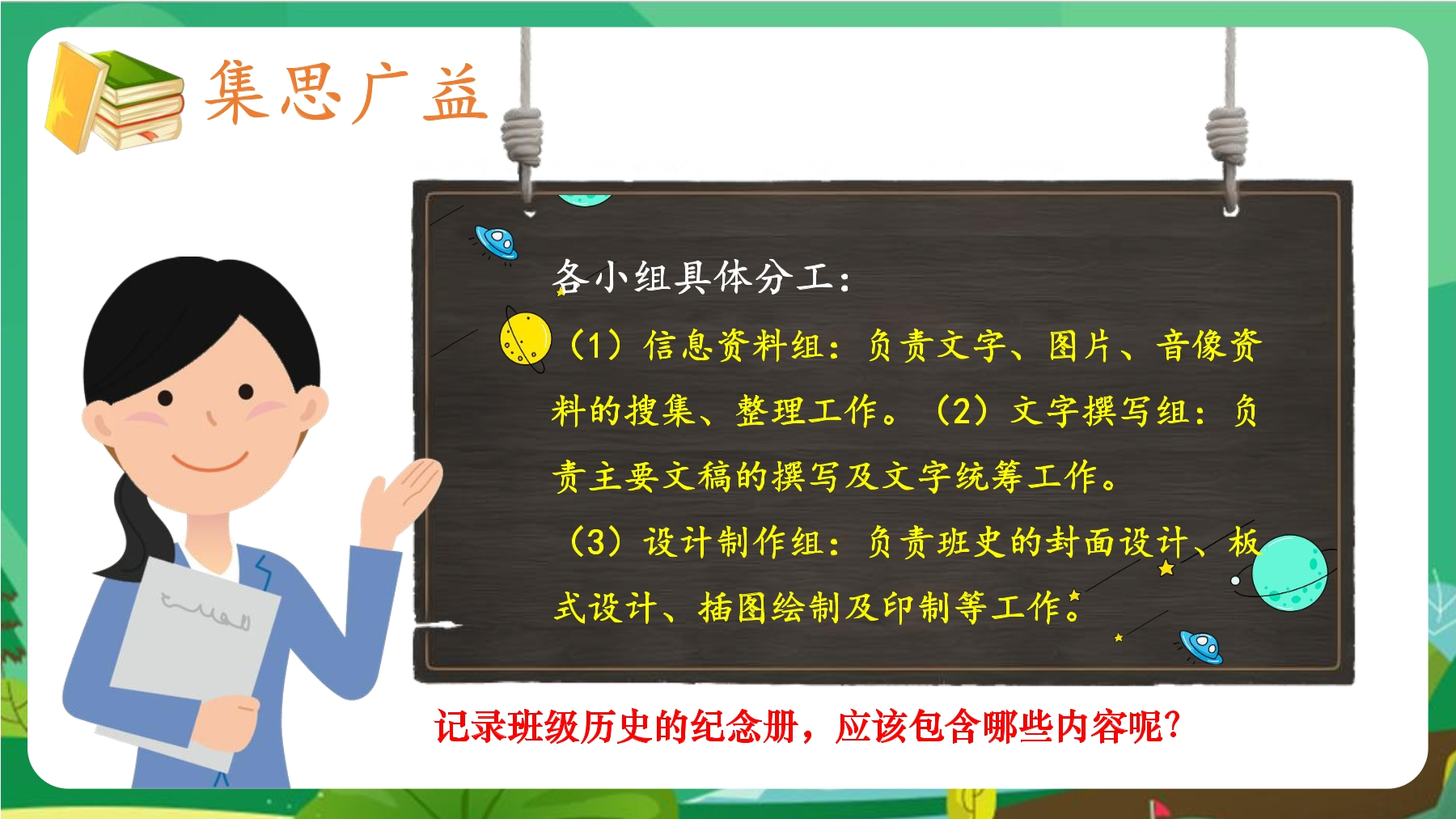 集思广益

各小组具体分工：

（1）信息资料组：负责文字、图片、音像资料的搜集、整理工作。（2）文字撰写组：负责主要文稿的撰写及文字统筹工作。

（3）设计制作组：负责班史的封面设计、板式设计、插图绘制及印制等工作。

记录班级历史的纪念册，应该包含哪些内容呢？